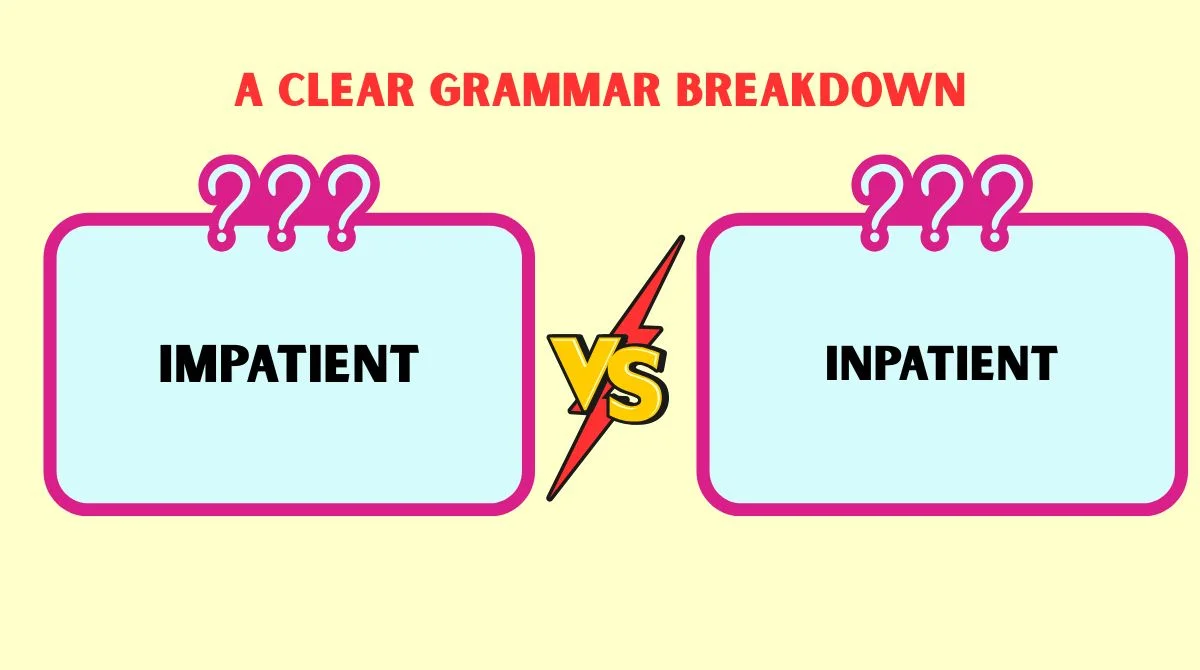 A CLEAR GRAMMAR BREAKDOWN

???

IMPATIENT

VS

???

INPATIENT